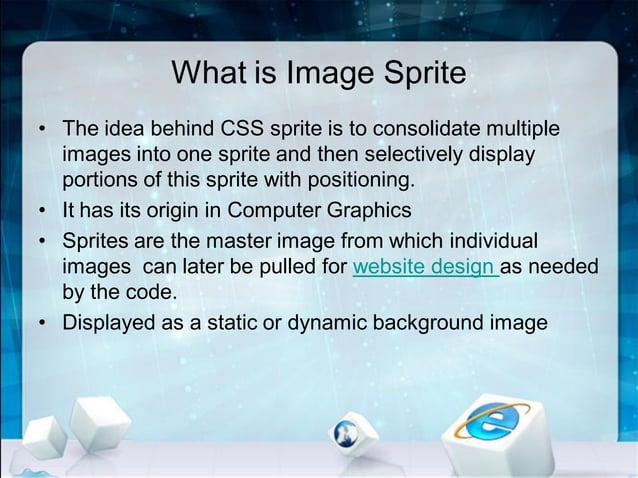 What is Image Sprite

• The idea behind CSS sprite is to consolidate multiple images into one sprite and then selectively display portions of this sprite with positioning.

• It has its origin in Computer Graphics

• Sprites are the master image from which individual images can later be pulled for website design as needed by the code.

• Displayed as a static or dynamic background image